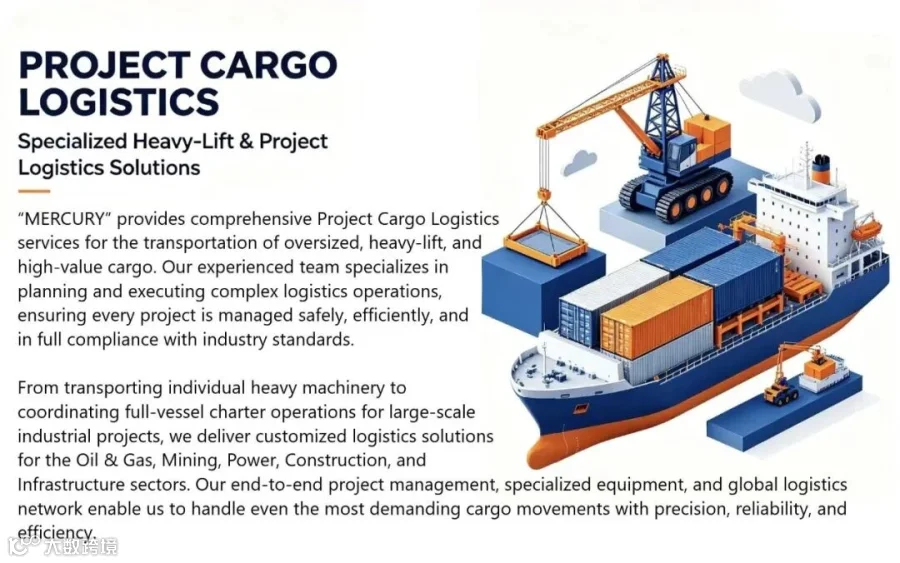 PROJECT CARGO LOGISTICS

Specialized Heavy-Lift & Project Logistics Solutions

"MERCURY" provides comprehensive Project Cargo Logistics services for the transportation of oversized, heavy-lift, and high-value cargo. Our experienced team specializes in planning and executing complex logistics operations, ensuring every project is managed safely, efficiently, and in full compliance with industry standards.

From transporting individual heavy machinery to coordinating full-vessel charter operations for large-scale industrial projects, we deliver customized logistics solutions for the Oil & Gas, Mining, Power, Construction, and Infrastructure sectors. Our end-to-end project management, specialized equipment, and global logistics network enable us to handle even the most demanding cargo movements with precision, reliability, and efficiency.

大数跨境